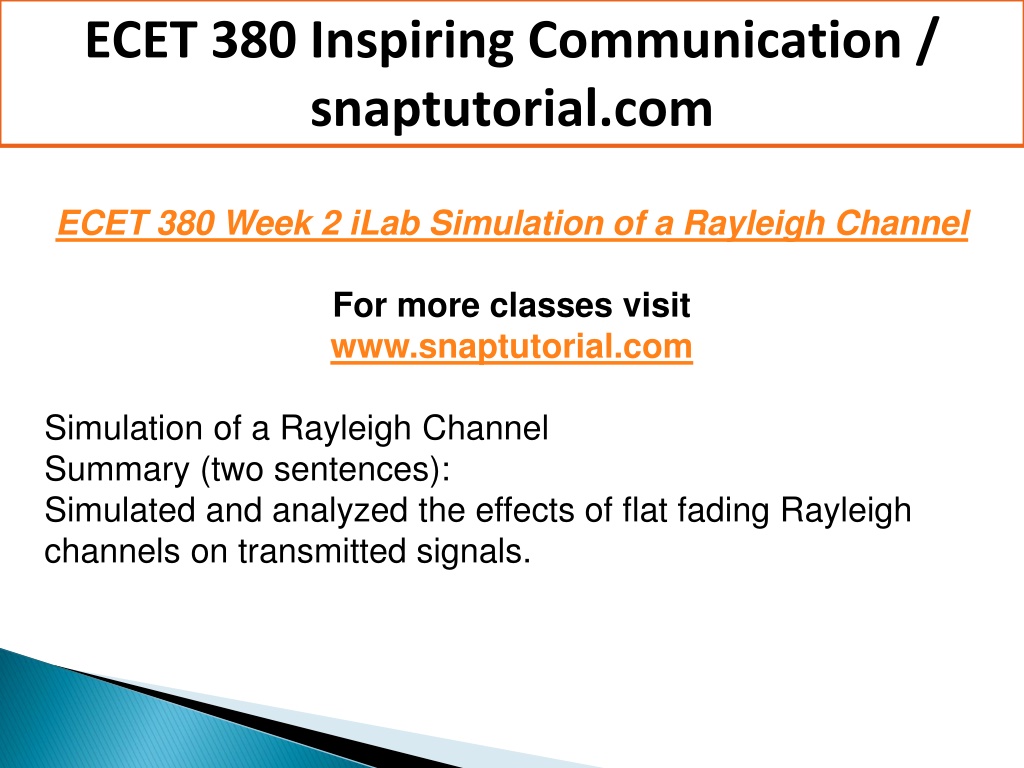 ECET 380 Inspiring Communication / snaptutorial.com

ECET 380 Week 2 iLab Simulation of a Rayleigh Channel

For more classes visit
www.snaptutorial.com

Simulation of a Rayleigh Channel
Summary (two sentences):
Simulated and analyzed the effects of flat fading Rayleigh channels on transmitted signals.